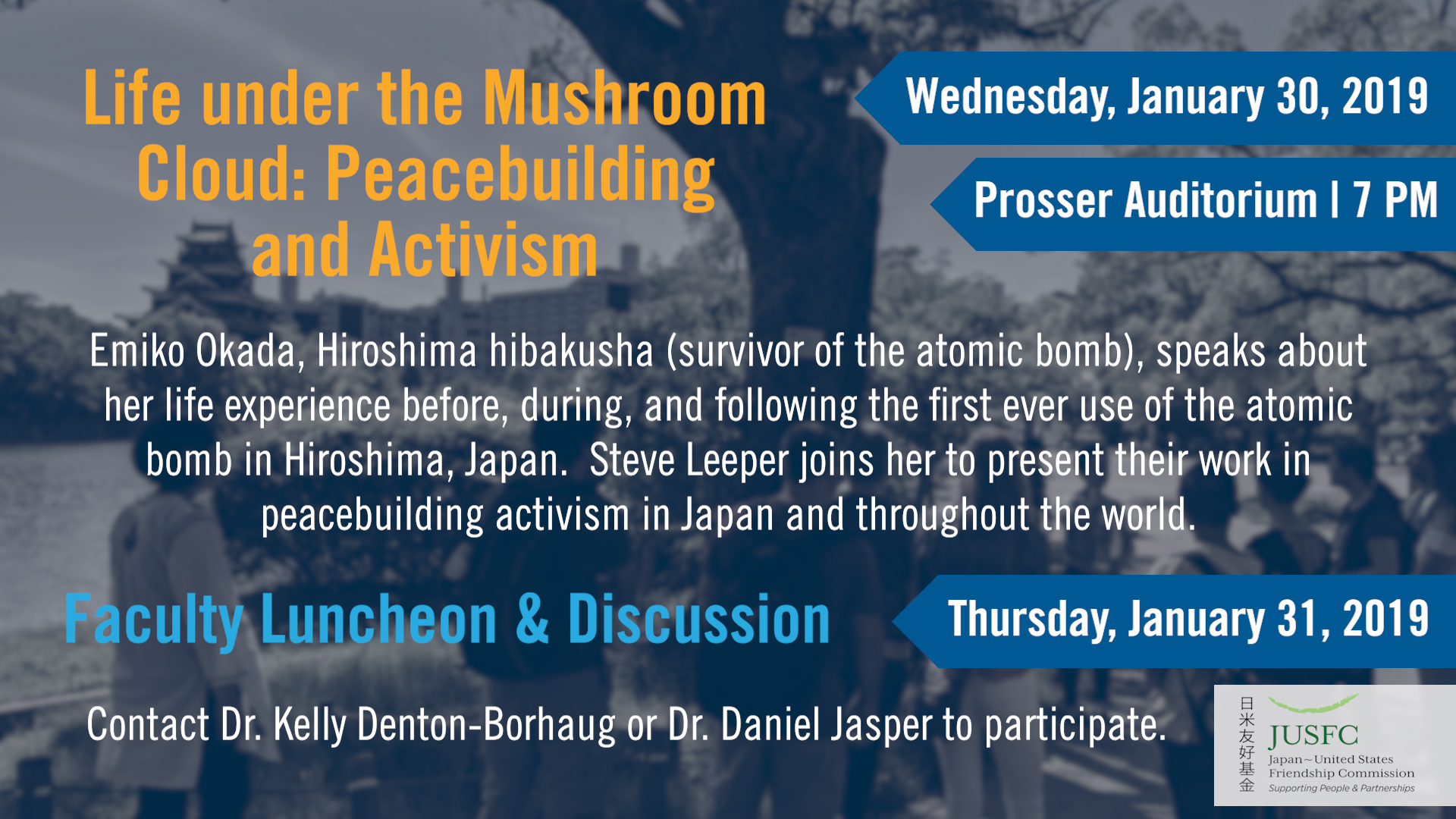 Life under the Mushroom Cloud: Peacebuilding and Activism

Wednesday, January 30, 2019

Prosser Auditorium | 7 PM

Emiko Okada, Hiroshima hibakusha (survivor of the atomic bomb), speaks about her life experience before, during, and following the first ever use of the atomic bomb in Hiroshima, Japan. Steve Leeper joins her to present their work in peacebuilding activism in Japan and throughout the world.

Faculty Luncheon & Discussion

Thursday, January 31, 2019

Contact Dr. Kelly Denton-Borhaug or Dr. Daniel Jasper to participate.

日米友好基金
JUSFC
Japan~United States Friendship Commission
Supporting People & Partnerships